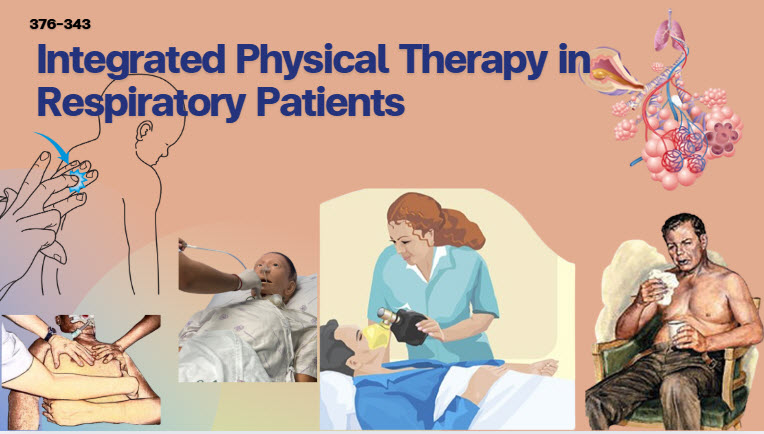 376-343

Integrated Physical Therapy in Respiratory Patients